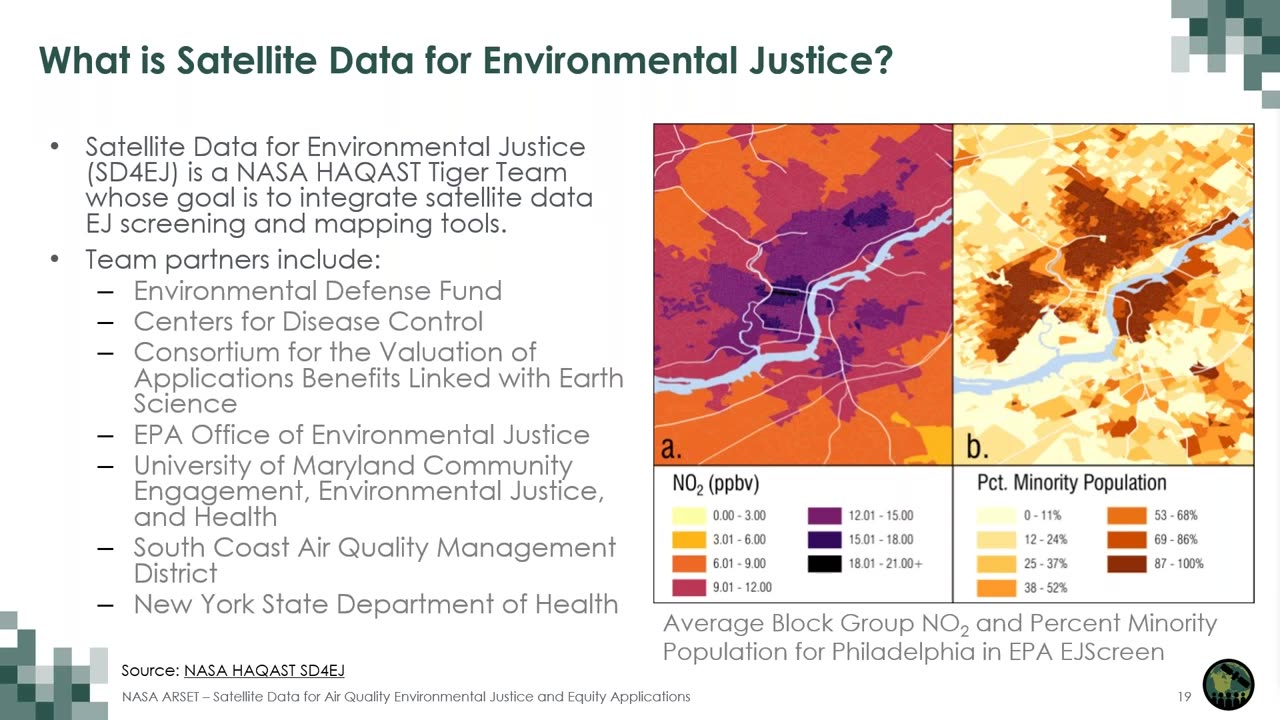 What is Satellite Data for Environmental Justice?

• Satellite Data for Environmental Justice (SD4EJ) is a NASA HAQAST Tiger Team whose goal is to integrate satellite data EJ screening and mapping tools.
• Team partners include:
– Environmental Defense Fund
– Centers for Disease Control
– Consortium for the Valuation of Applications Benefits Linked with Earth Science
– EPA Office of Environmental Justice
– University of Maryland Community Engagement, Environmental Justice, and Health
– South Coast Air Quality Management District
– New York State Department of Health

a.

b.

$NO_2$ (ppbv)

0.00 - 3.00
3.01 - 6.00
6.01 - 9.00
9.01 - 12.00
12.01 - 15.00
15.01 - 18.00
18.01 - 21.00+

Pct. Minority Population

0 - 11%
12 - 24%
25 - 37%
38 - 52%
53 - 68%
69 - 86%
87 - 100%

Average Block Group $NO_2$ and Percent Minority Population for Philadelphia in EPA EJScreen

Source: NASA HAQAST SD4EJ

NASA ARSET – Satellite Data for Air Quality Environmental Justice and Equity Applications

19